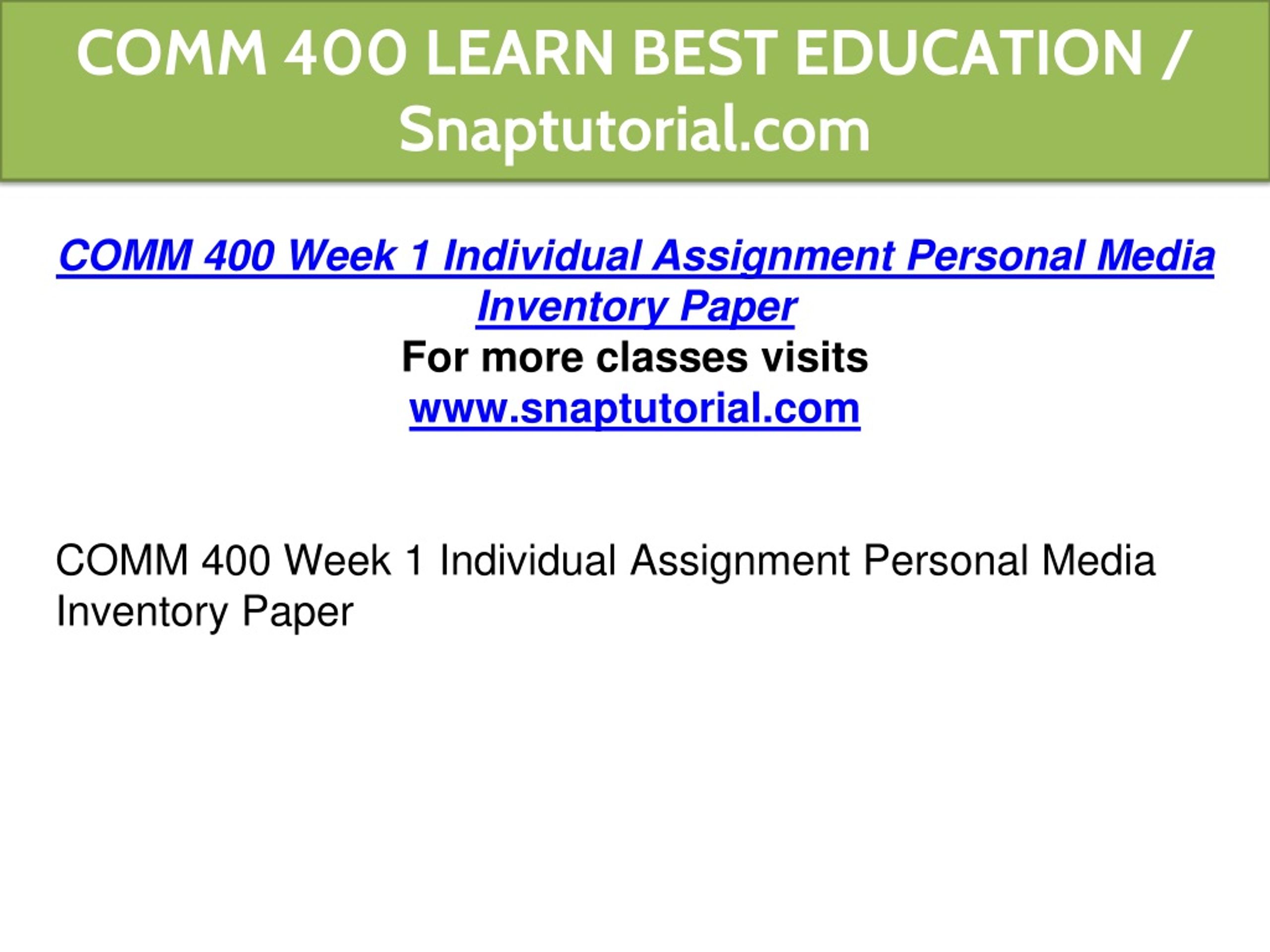 COMM 400 LEARN BEST EDUCATION / Snaptutorial.com

COMM 400 Week 1 Individual Assignment Personal Media Inventory Paper
For more classes visits
www.snaptutorial.com

COMM 400 Week 1 Individual Assignment Personal Media Inventory Paper